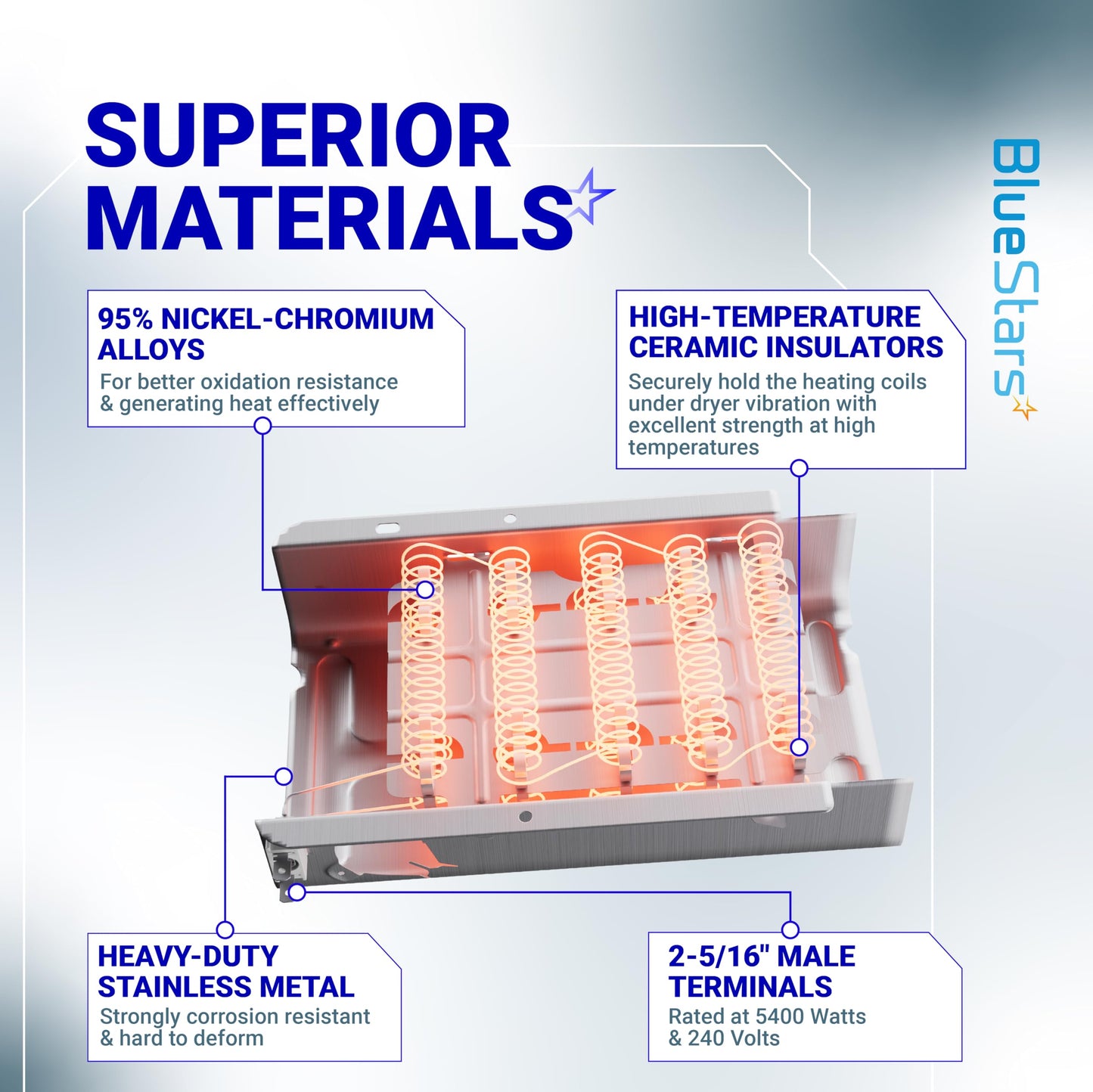 SUPERIOR MATERIALS

BlueStars

95% NICKEL-CHROMIUM ALLOYS
For better oxidation resistance & generating heat effectively

HIGH-TEMPERATURE CERAMIC INSULATORS
Securely hold the heating coils under dryer vibration with excellent strength at high temperatures

HEAVY-DUTY STAINLESS METAL
Strongly corrosion resistant & hard to deform

2-5/16" MALE TERMINALS
Rated at 5400 Watts & 240 Volts